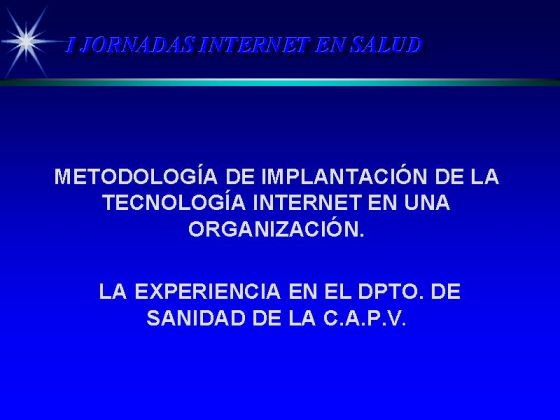 I JORNADAS INTERNET EN SALUD

METODOLOGÍA DE IMPLANTACIÓN DE LA TECNOLOGÍA INTERNET EN UNA ORGANIZACIÓN.

LA EXPERIENCIA EN EL DPTO. DE SANIDAD DE LA C.A.P.V.